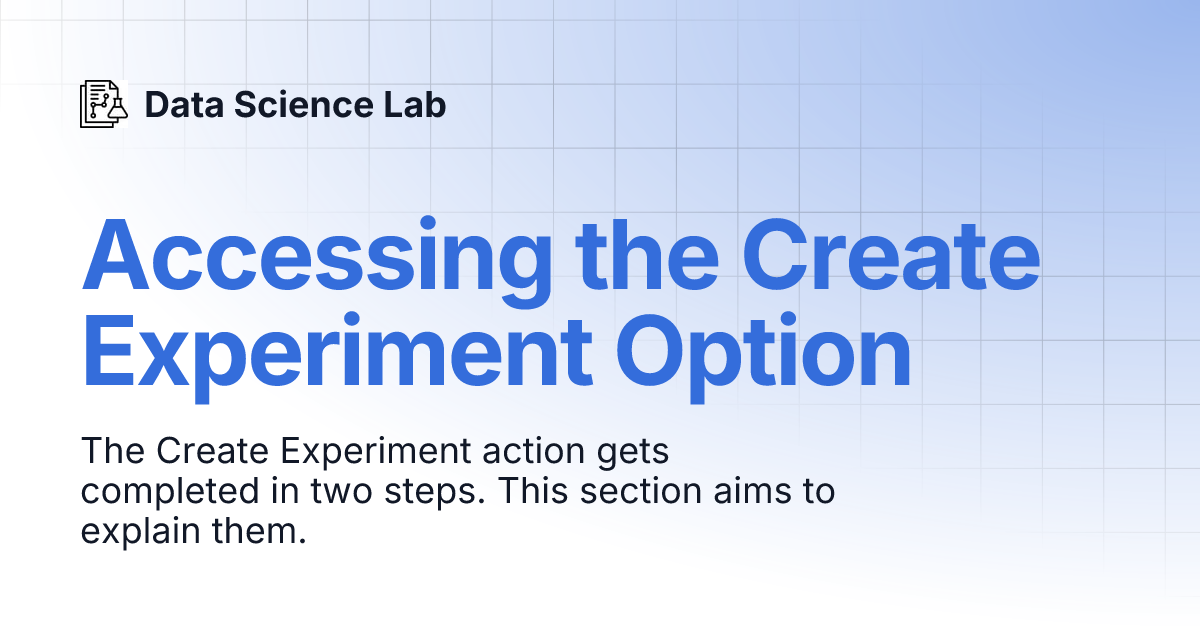 Data Science Lab

Accessing the Create Experiment Option

The Create Experiment action gets completed in two steps. This section aims to explain them.